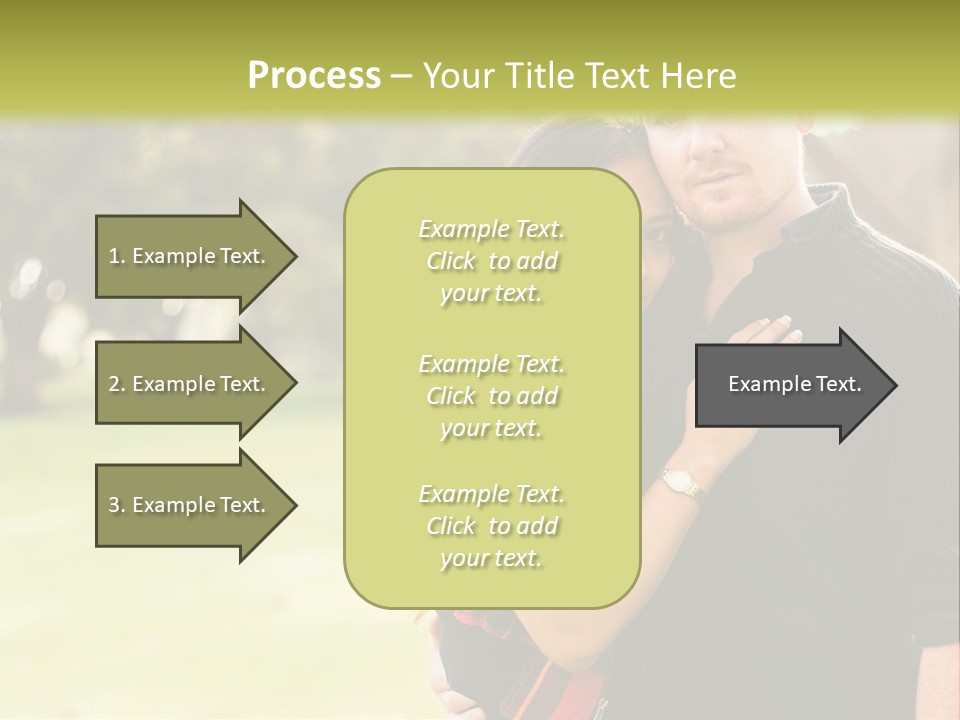 Process – Your Title Text Here

1. Example Text.

2. Example Text.

3. Example Text.

Example Text. Click to add your text.

Example Text. Click to add your text.

Example Text. Click to add your text.

Example Text.